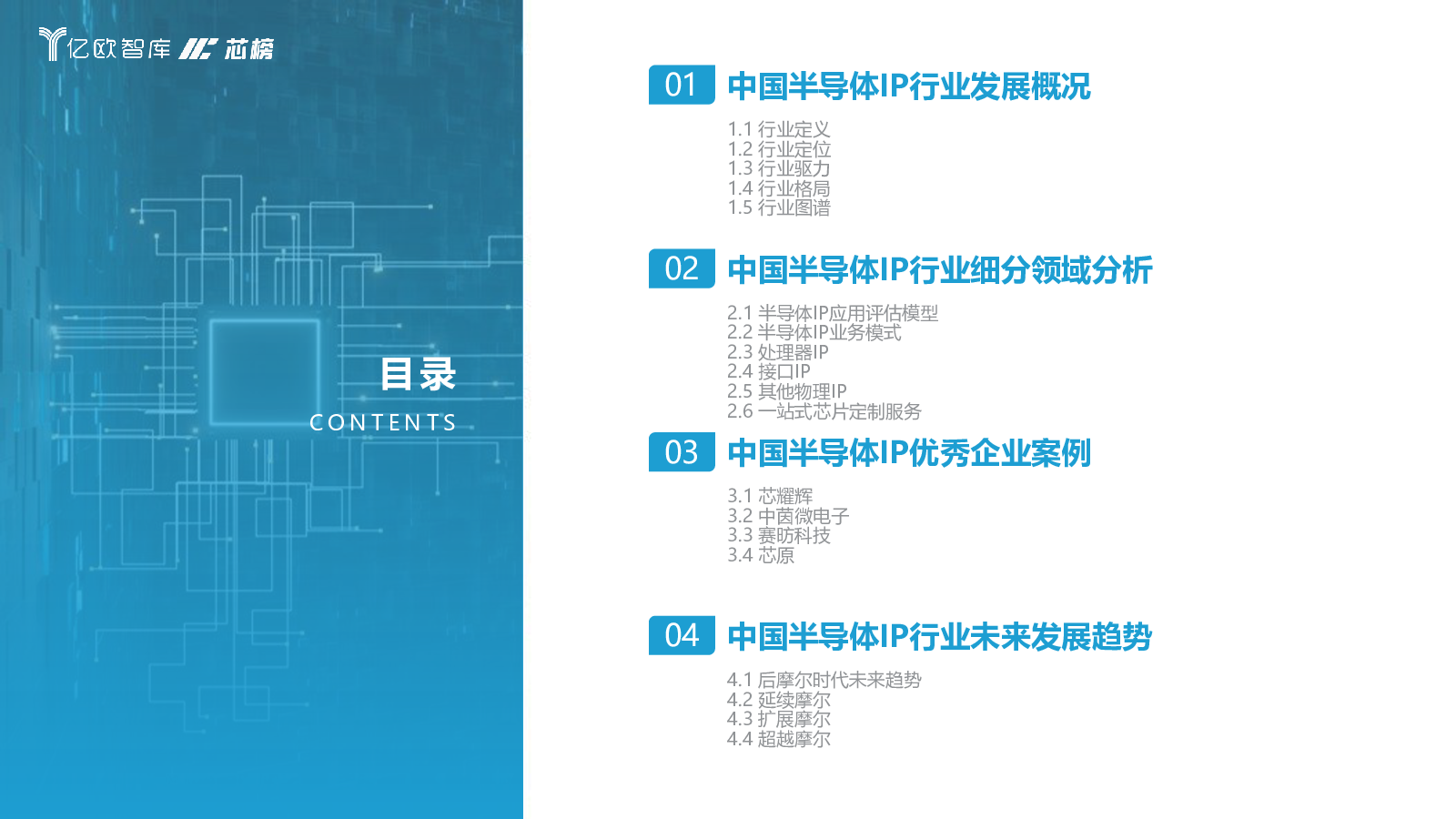 亿欧智库 芯榜

目录
CONTENTS

01 中国半导体IP行业发展概况

1.1 行业定义
1.2 行业定位
1.3 行业驱力
1.4 行业格局
1.5 行业图谱

02 中国半导体IP行业细分领域分析

2.1 半导体IP应用评估模型
2.2 半导体IP业务模式
2.3 处理器IP
2.4 接口IP
2.5 其他物理IP
2.6 一站式芯片定制服务

03 中国半导体IP优秀企业案例

3.1 芯耀辉
3.2 中茵微电子
3.3 赛昉科技
3.4 芯原

04 中国半导体IP行业未来发展趋势

4.1 后摩尔时代未来趋势
4.2 延续摩尔
4.3 扩展摩尔
4.4 超越摩尔